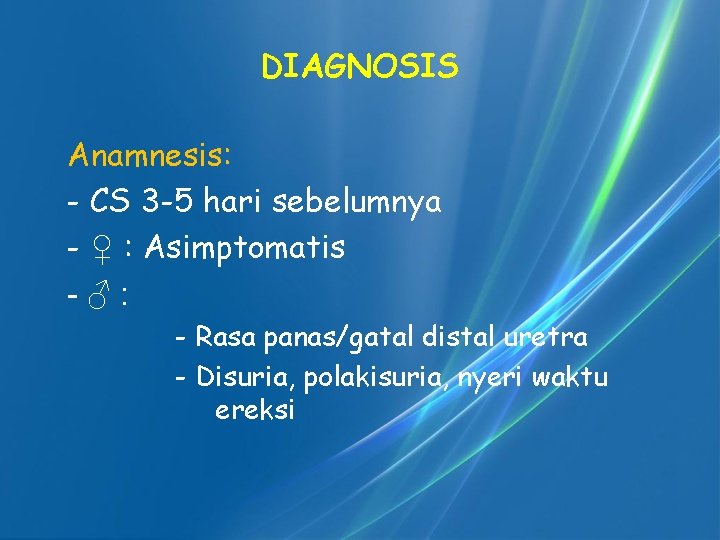 DIAGNOSIS

Anamnesis:
- CS 3-5 hari sebelumnya
- ♀ : Asimptomatis
- ♂ :
- Rasa panas/gatal distal uretra
- Disuria, polakisuria, nyeri waktu ereksi